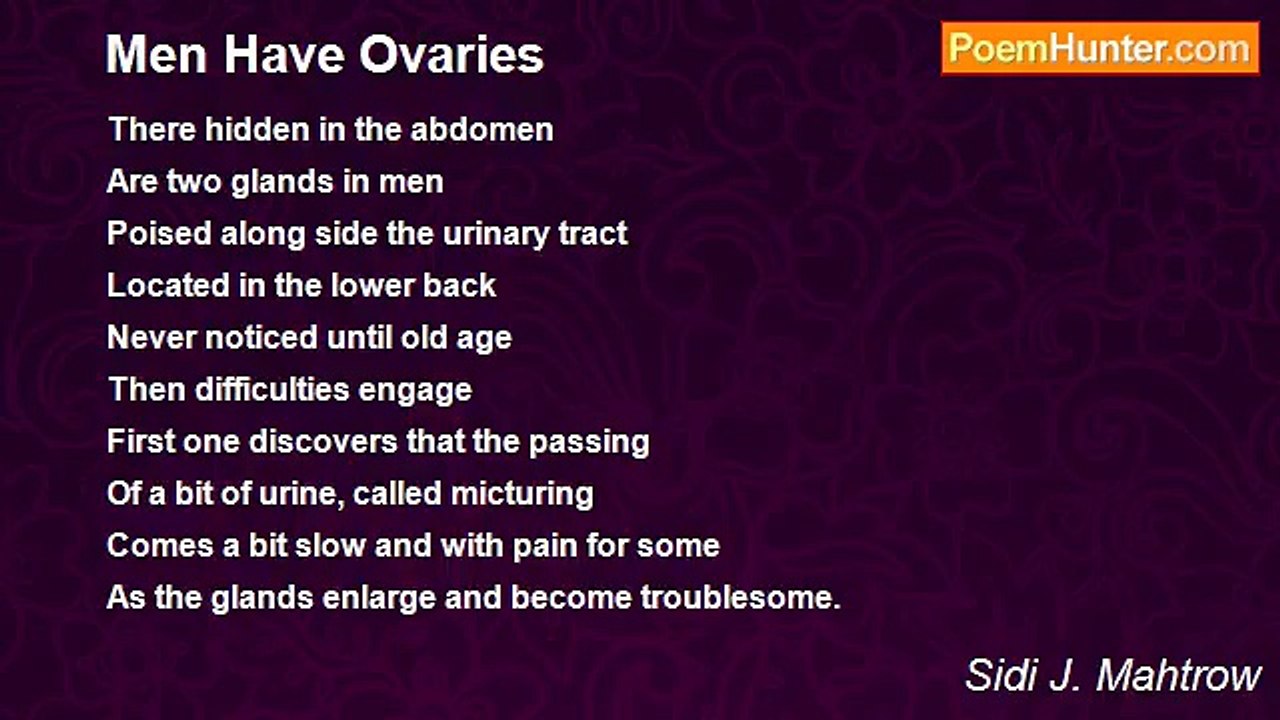 Men Have Ovaries

PoemHunter.com

There hidden in the abdomen
Are two glands in men
Poised along side the urinary tract
Located in the lower back
Never noticed until old age
Then difficulties engage
First one discovers that the passing
Of a bit of urine, called micturing
Comes a bit slow and with pain for some
As the glands enlarge and become troublesome.

Sidi J. Mahtrow